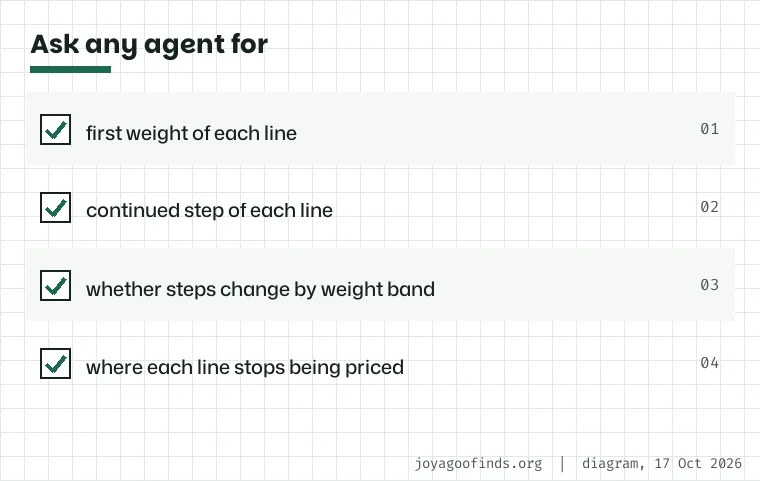 Ask any agent for

☑ first weight of each line 01

☑ continued step of each line 02

☑ whether steps change by weight band 03

☑ where each line stops being priced 04

joyagoofinds.org | diagram, 17 Oct 2026